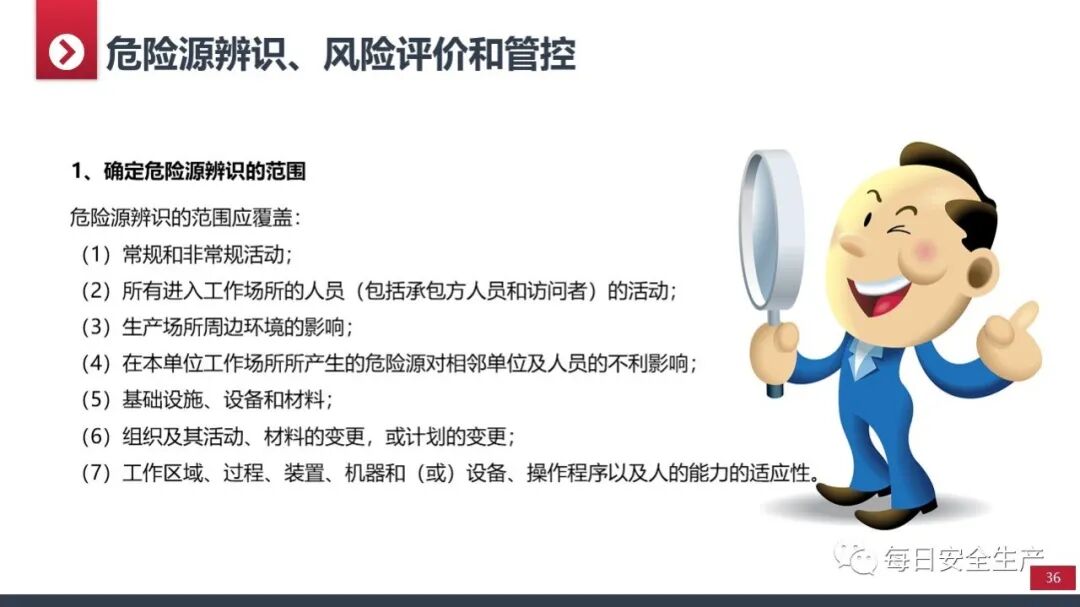 危险源辨识、风险评价和管控

1、确定危险源辨识的范围

危险源辨识的范围应覆盖：

（1）常规和非常规活动；

（2）所有进入工作场所的人员（包括承包方人员和访问者）的活动；

（3）生产场所周边环境的影响；

（4）在本单位工作场所所产生的危险源对相邻单位及人员的不利影响；

（5）基础设施、设备和材料；

（6）组织及其活动、材料的变更，或计划的变更；

（7）工作区域、过程、装置、机器和（或）设备、操作程序以及人的能力的适应性。

每日安全生产

36